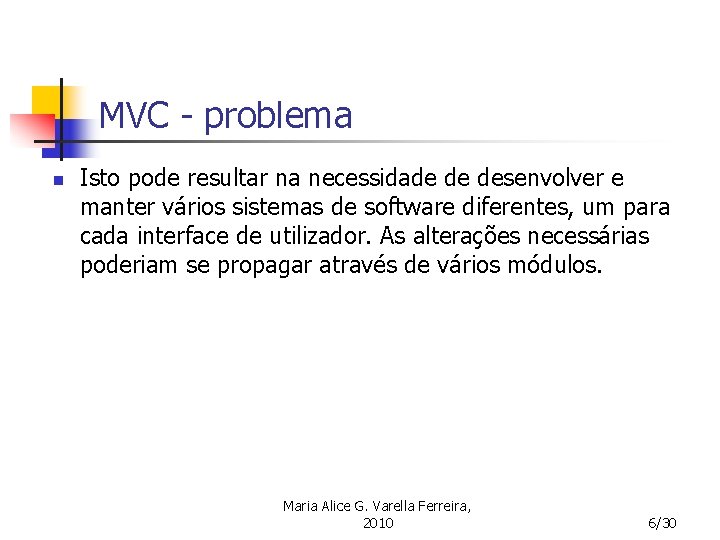 MVC - problema

Isto pode resultar na necessidade de desenvolver e manter vários sistemas de software diferentes, um para cada interface de utilizador. As alterações necessárias poderiam se propagar através de vários módulos.

Maria Alice G. Varella Ferreira, 2010

6/30